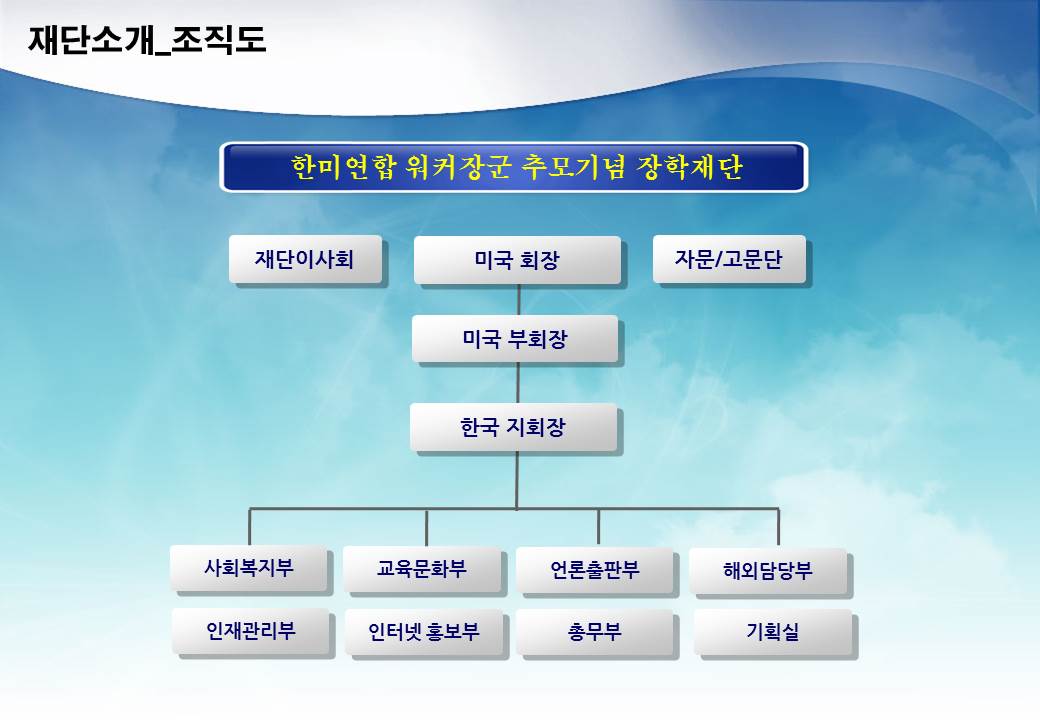 재단소개_조직도

한미연합 워커장군 추모기념 장학재단

재단이사회

미국 회장

자문/고문단

미국 부회장

한국 지회장

사회복지부

교육문화부

언론출판부

해외담당부

인재관리부

인터넷 홍보부

총무부

기획실